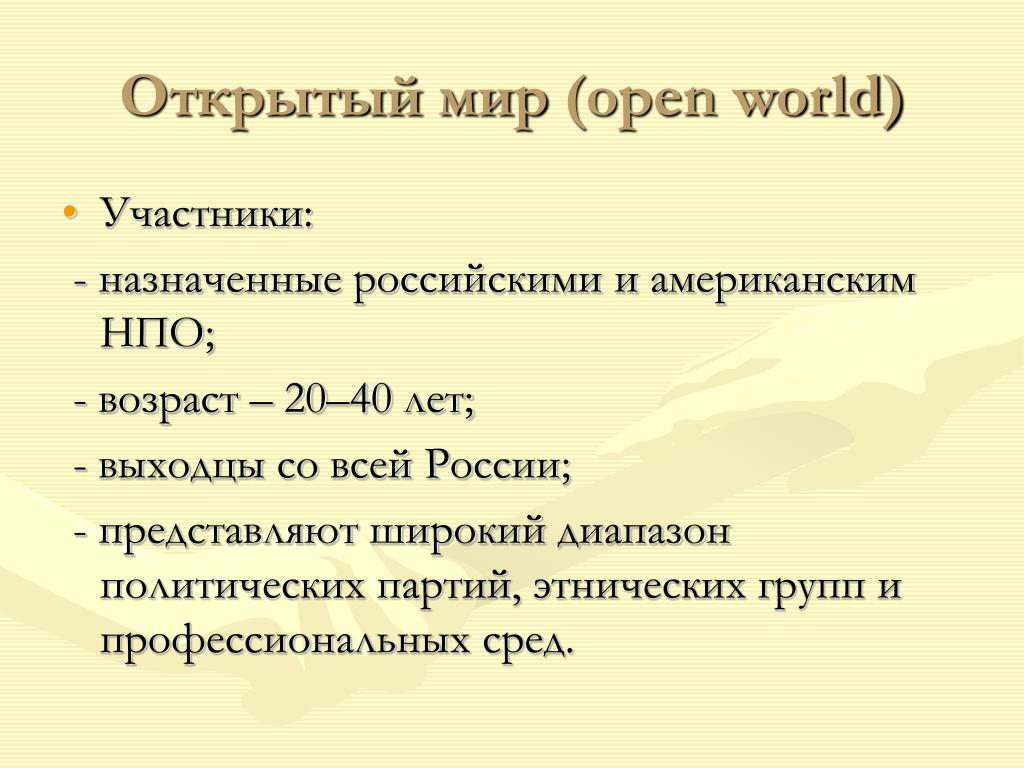 Открытый мир (open world)

• Участники:

- назначенные российскими и американским НПО;

- возраст – 20–40 лет;

- выходцы со всей России;

- представляют широкий диапазон политических партий, этнических групп и профессиональных сред.